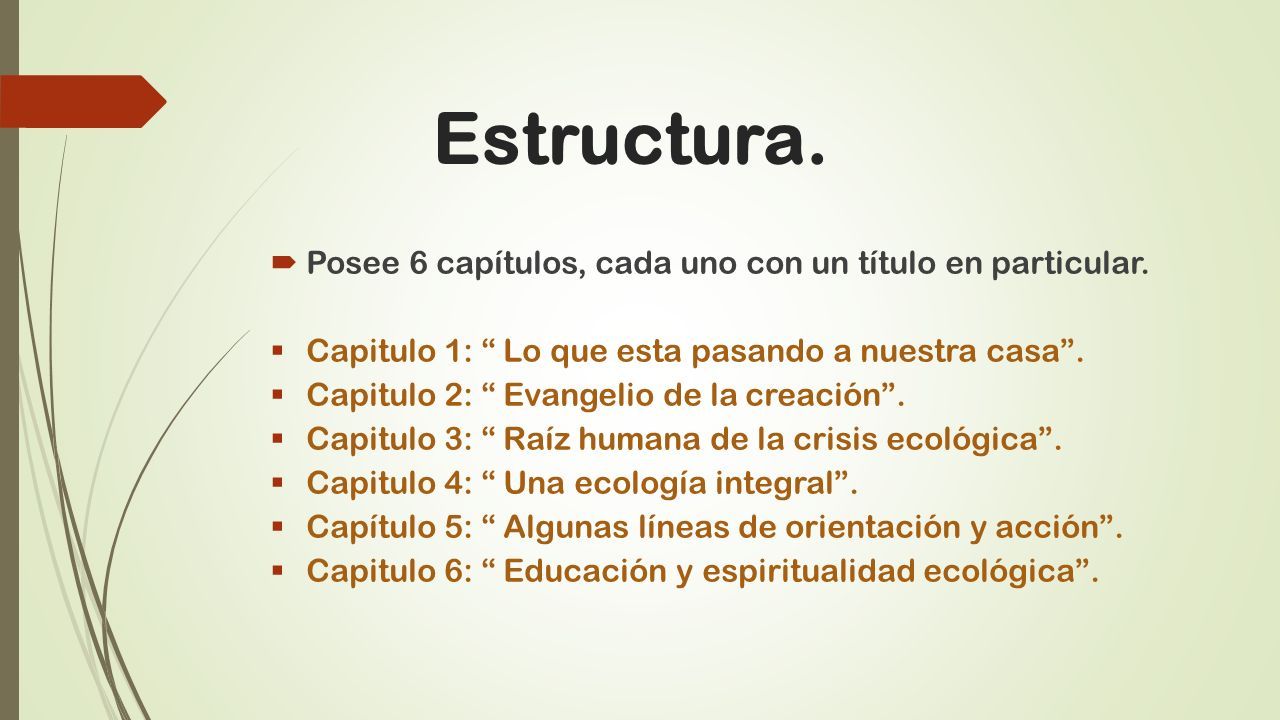 Estructura.

Posee 6 capítulos, cada uno con un título en particular.

Capitulo 1: “ Lo que esta pasando a nuestra casa”.
Capitulo 2: “ Evangelio de la creación”.
Capitulo 3: “ Raíz humana de la crisis ecológica”.
Capitulo 4: “ Una ecología integral”.
Capítulo 5: “ Algunas líneas de orientación y acción”.
Capitulo 6: “ Educación y espiritualidad ecológica”.